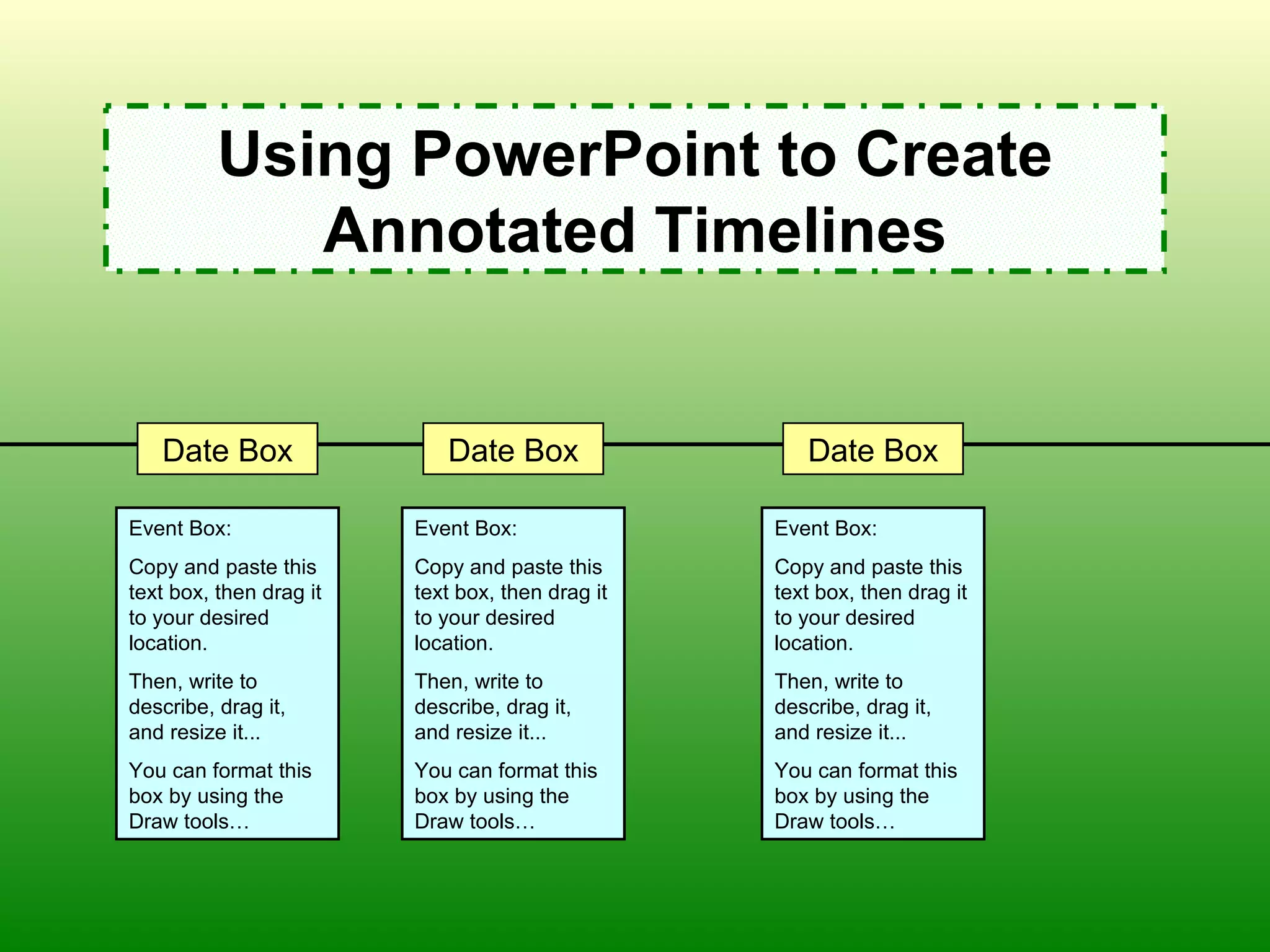 Using PowerPoint to Create Annotated Timelines

Date Box

Date Box

Date Box

Event Box:

Copy and paste this text box, then drag it to your desired location.

Then, write to describe, drag it, and resize it...

You can format this box by using the Draw tools…

Event Box:

Copy and paste this text box, then drag it to your desired location.

Then, write to describe, drag it, and resize it...

You can format this box by using the Draw tools…

Event Box:

Copy and paste this text box, then drag it to your desired location.

Then, write to describe, drag it, and resize it...

You can format this box by using the Draw tools…